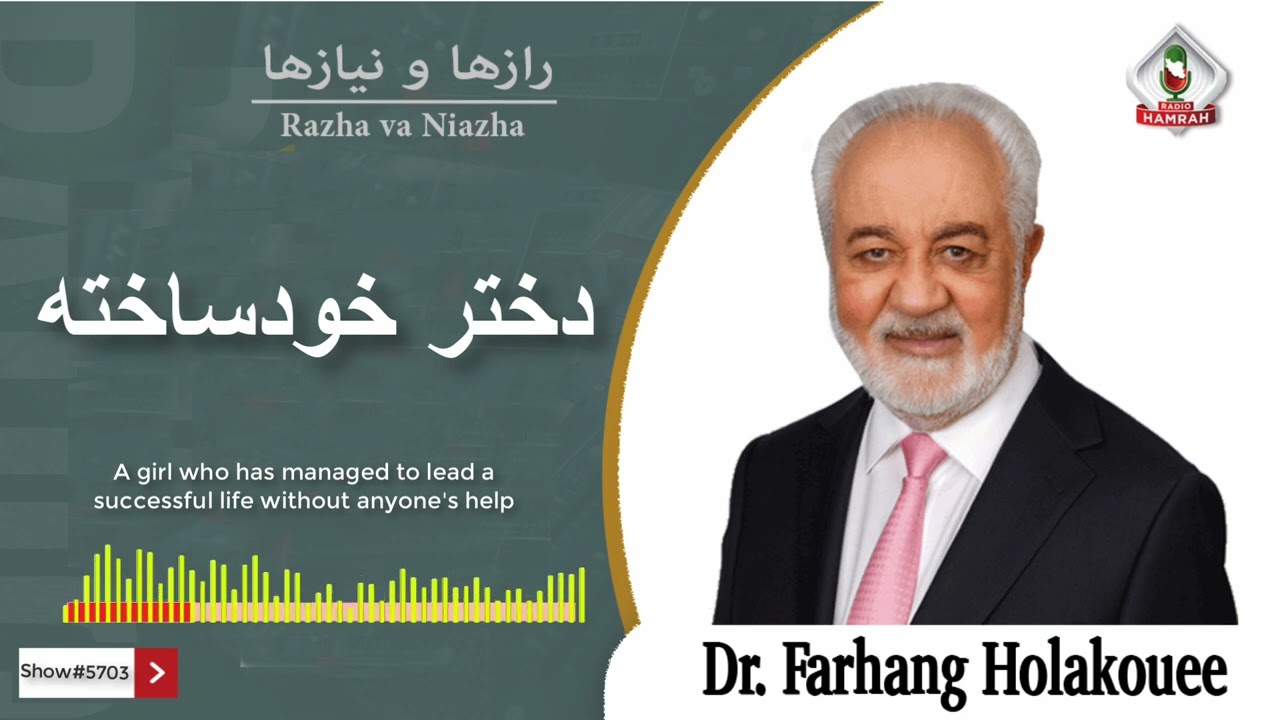 رازها و نیازها
Razha va Niazha

RADIO
HAMRAH

دختر خودساخته

A girl who has managed to lead a successful life without anyone's help

Show#5703

Dr. Farhang Holakouee